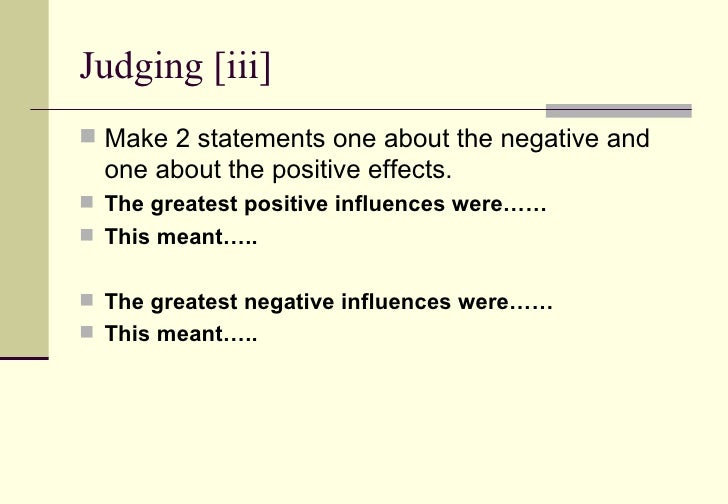 Judging [iii]

Make 2 statements one about the negative and one about the positive effects.

The greatest positive influences were……

This meant…..

The greatest negative influences were……

This meant…..